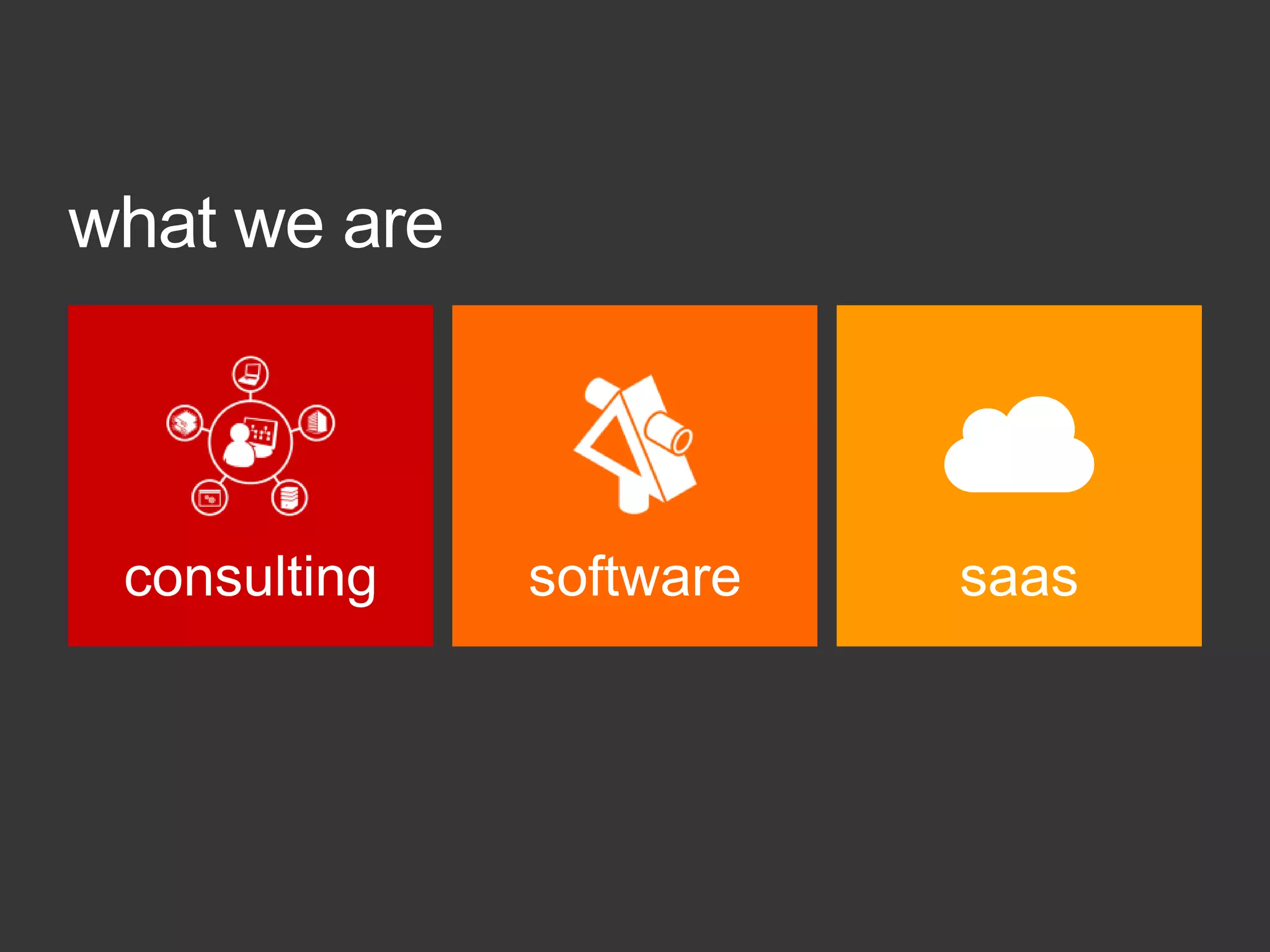 what we are

consulting

software

saas